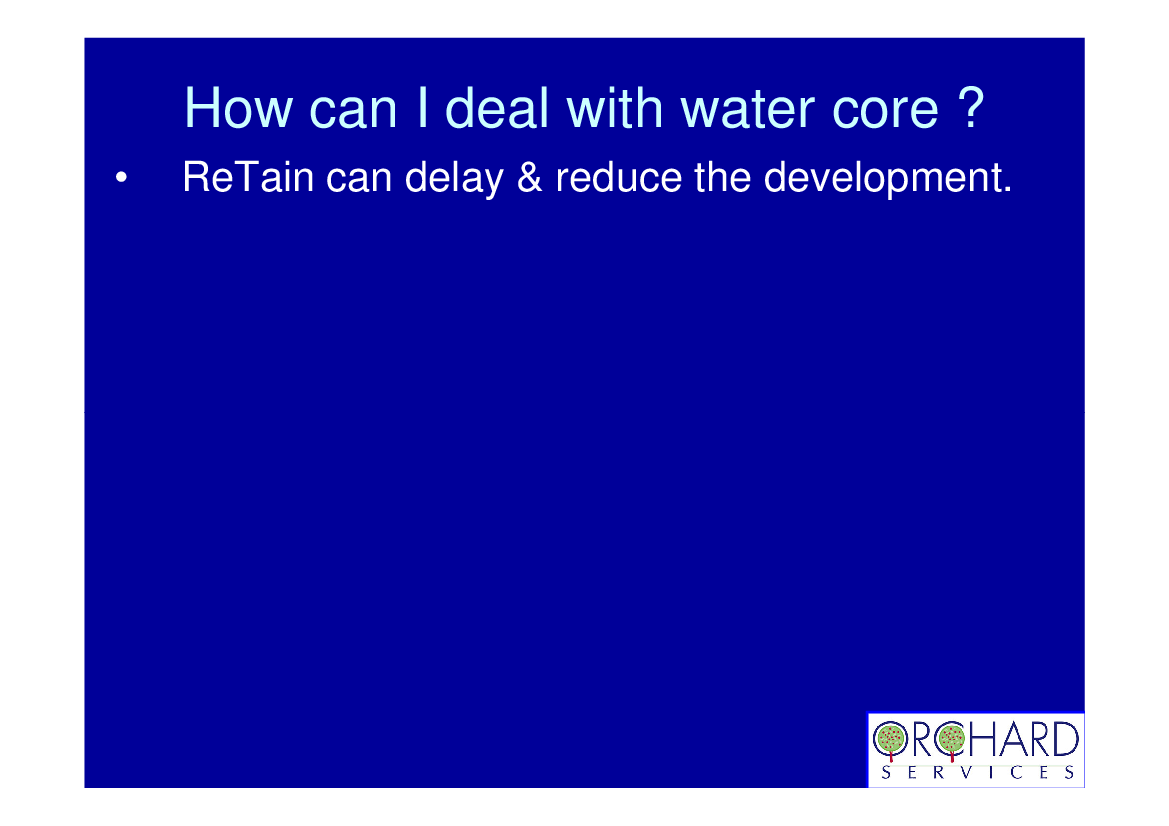 How can I deal with water core ?

• ReTain can delay & reduce the development.

ORCHARD
SERVICES